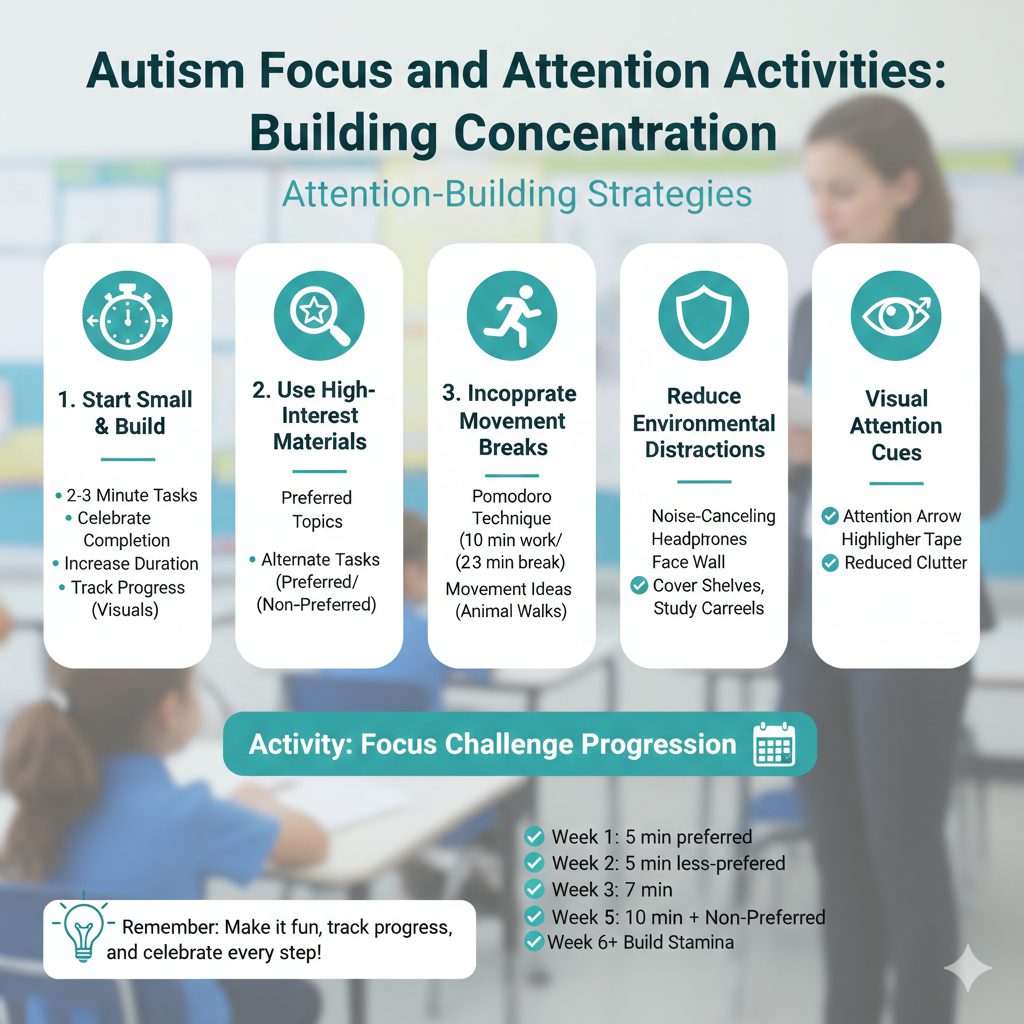 Autism Focus and Attention Activities: Building Concentration

Attention-Building Strategies

1. Start Small & Build

• 2-3 Minute Tasks
• Celebrate Completion
• Increase Duration
• Track Progress (Visuals)

2. Use High-Interest Materials

Preferred Topics

• Alternate Tasks (Preferred/ (Non-Preferred)

3. Incopprate Movement Breaks

Pomodoro Technique (10 min work/ (23 min break)

Movement Ideas (Animal Walks)

Reduce Environmental Distractions

Noise-Canceling Headphrones
Face Wall
Cover Shelves, Study Carreels

Visual Attention Cues

Attention Arrow
Highligher Tape
Reduced Clutter

Activity: Focus Challenge Progression

Week 1: 5 min preferred
Week 2: 5 min less-prefered
Week 3: 7 min
Week 5: 10 min + Non-Preferred
Week 6+ Build Stamina

Remember: Make it fun, track progress, and celebrate every step!